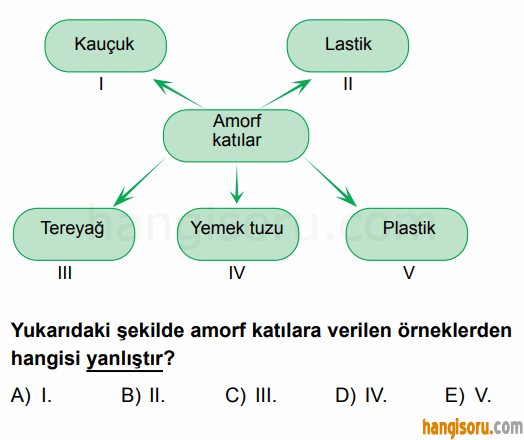 Kauçuk
I

Lastik
II

Amorf katılar

Tereyağ
III

Yemek tuzu
IV

Plastik
V

hangisoru.com

Yukarıdaki şekilde amorf katılara verilen örneklerden hangisi yanlıştır?

A) I.
B) II.
C) III.
D) IV.
E) V.

hangisoru.com